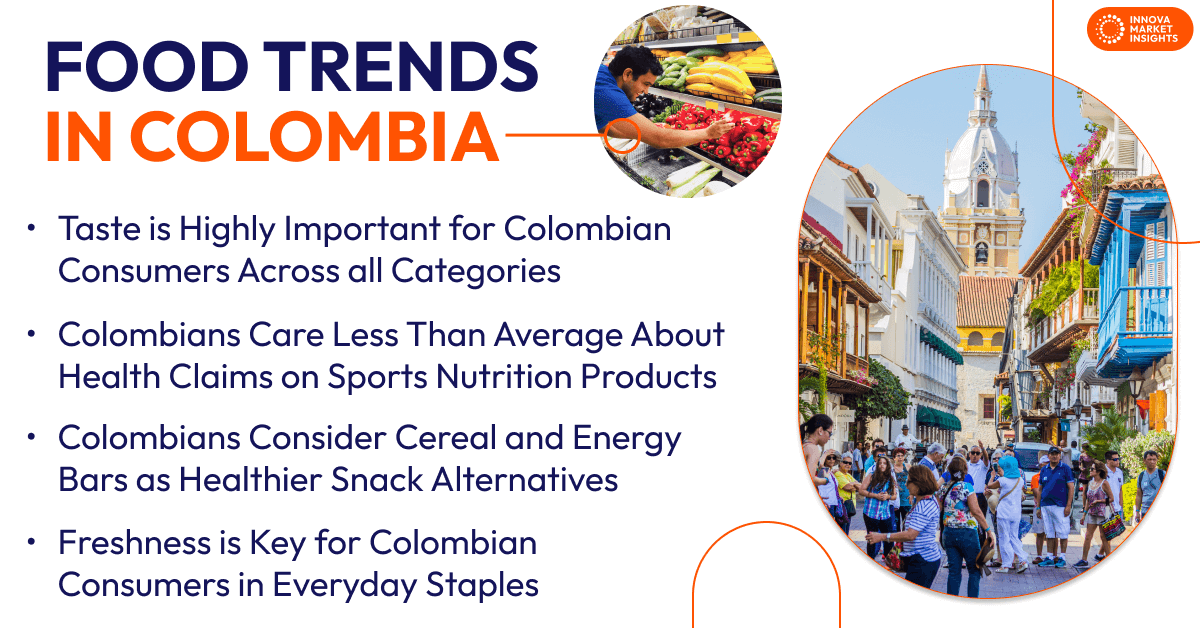 FOOD TRENDS IN COLOMBIA

INNOVA MARKET INSIGHTS

• Taste is Highly Important for Colombian Consumers Across all Categories

• Colombians Care Less Than Average About Health Claims on Sports Nutrition Products

• Colombians Consider Cereal and Energy Bars as Healthier Snack Alternatives

• Freshness is Key for Colombian Consumers in Everyday Staples